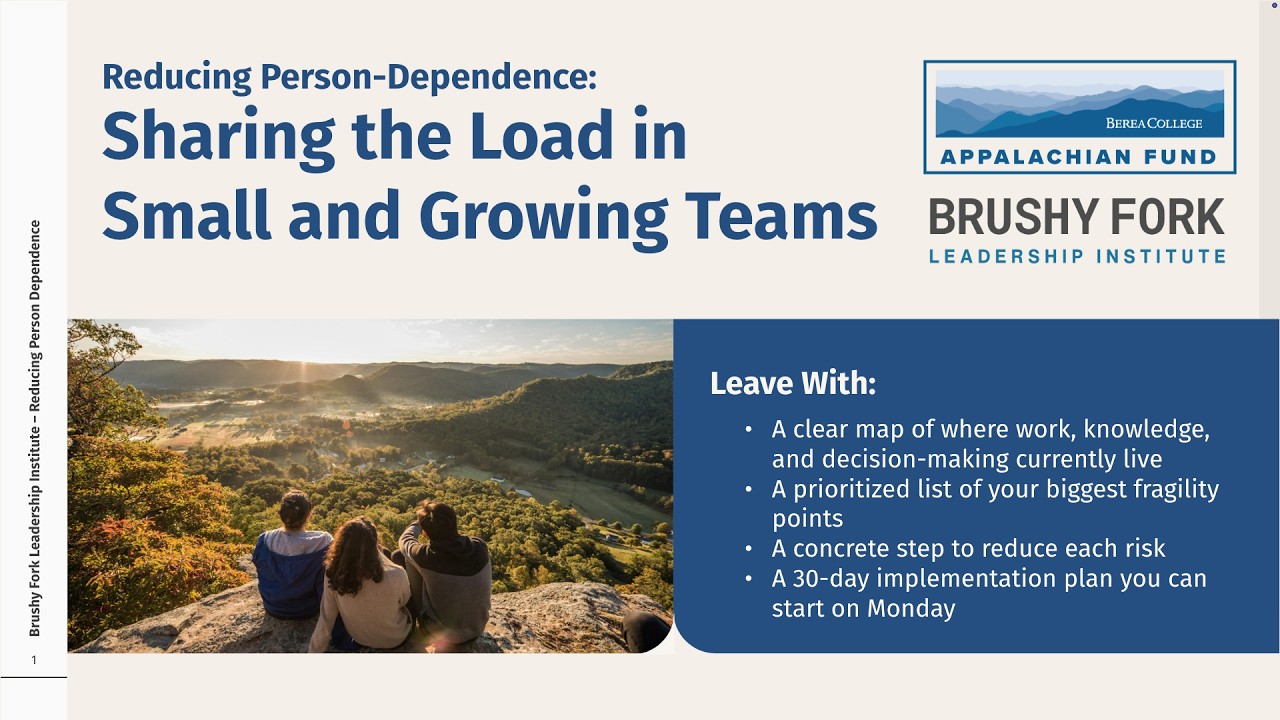 Brushy Fork Leadership Institute – Reducing Person Dependence

1

Reducing Person-Dependence:
Sharing the Load in Small and Growing Teams

BEREA COLLEGE
APPALACHIAN FUND

BRUSHY FORK
LEADERSHIP INSTITUTE

Leave With:

• A clear map of where work, knowledge, and decision-making currently live
• A prioritized list of your biggest fragility points
• A concrete step to reduce each risk
• A 30-day implementation plan you can start on Monday